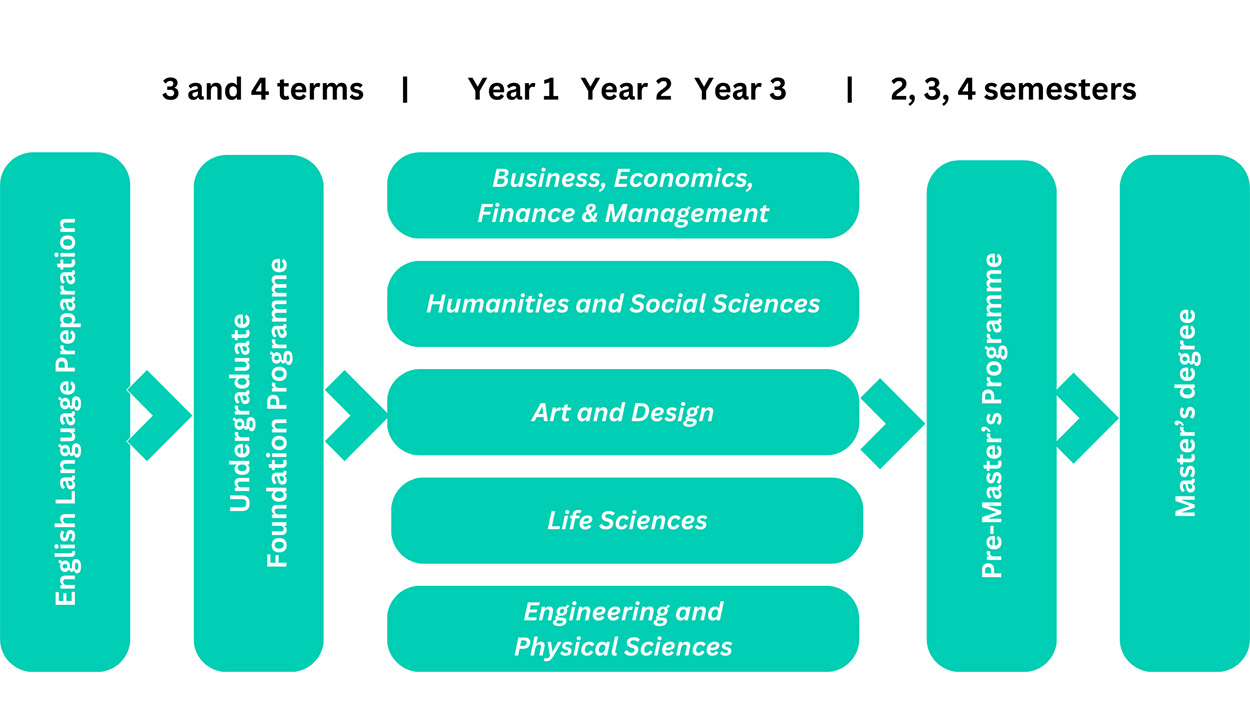 3 and 4 terms | Year 1 Year 2 Year 3 | 2, 3, 4 semesters

English Language Preparation

Undergraduate Foundation Programme

Business, Economics, Finance & Management

Humanities and Social Sciences

Art and Design

Life Sciences

Engineering and Physical Sciences

Pre-Master's Programme

Master's degree